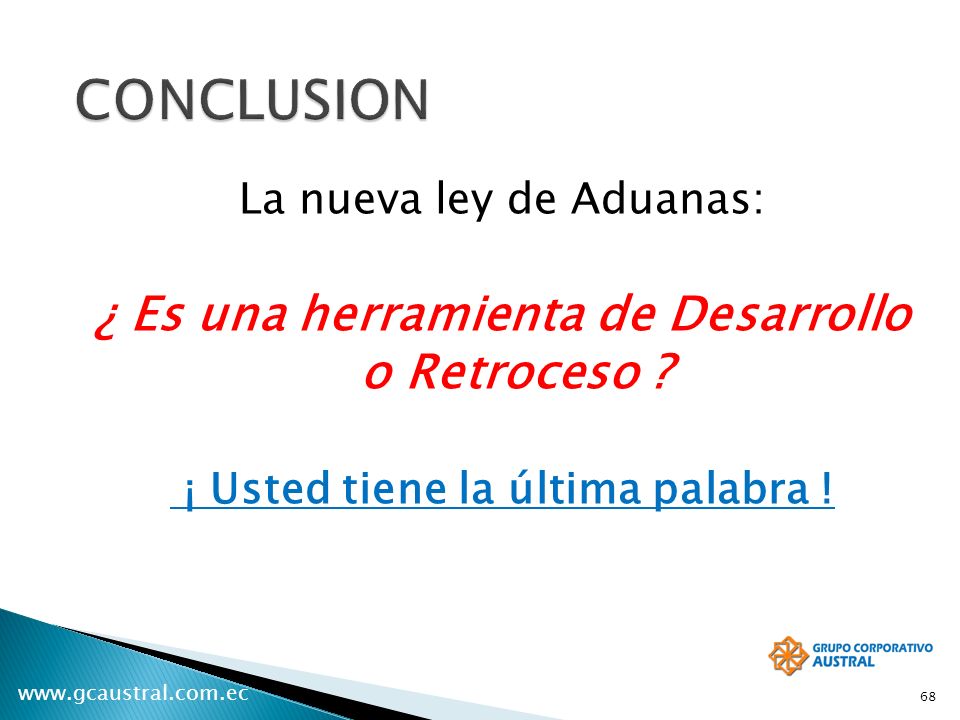 CONCLUSION

La nueva ley de Aduanas:

¿ Es una herramienta de Desarrollo o Retroceso ?

¡ Usted tiene la última palabra !

GRUPO CORPORATIVO AUSTRAL

www.gcaustral.com.ec

68